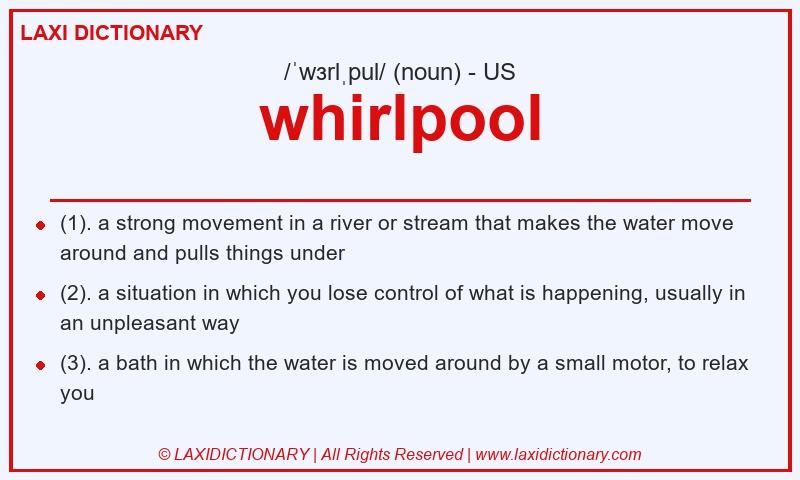 LAXI DICTIONARY

/ˈwɜrlˌpul/ (noun) - US

whirlpool

- (1). a strong movement in a river or stream that makes the water move around and pulls things under
- (2). a situation in which you lose control of what is happening, usually in an unpleasant way
- (3). a bath in which the water is moved around by a small motor, to relax you

© LAXIDICTIONARY | All Rights Reserved | www.laxidictionary.com